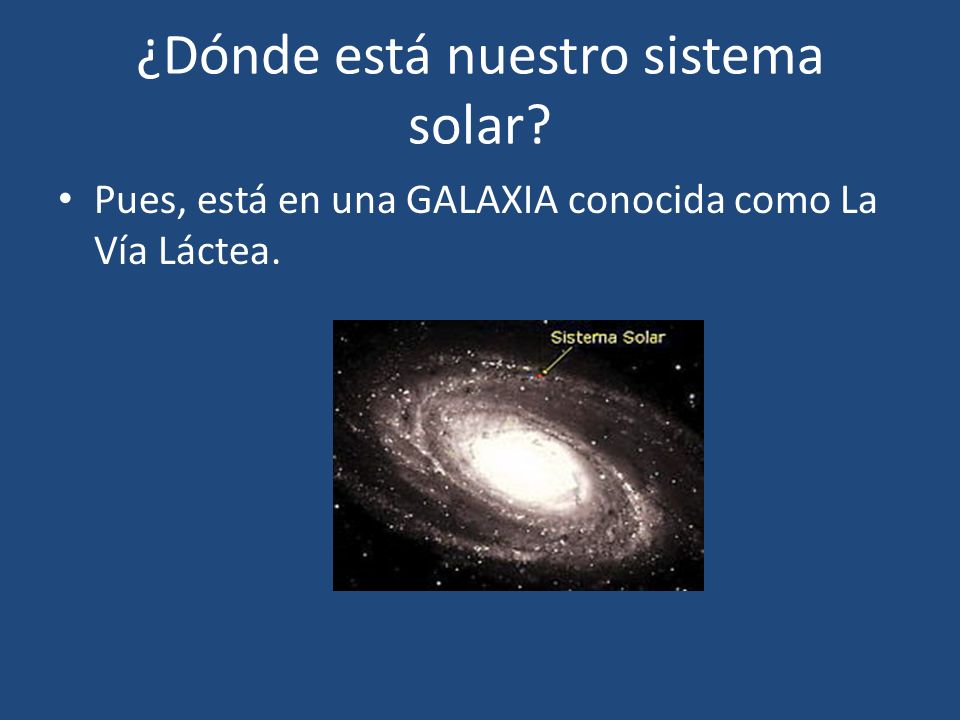 ¿Dónde está nuestro sistema solar?

• Pues, está en una GALAXIA conocida como La Vía Láctea.

Sistema Solar